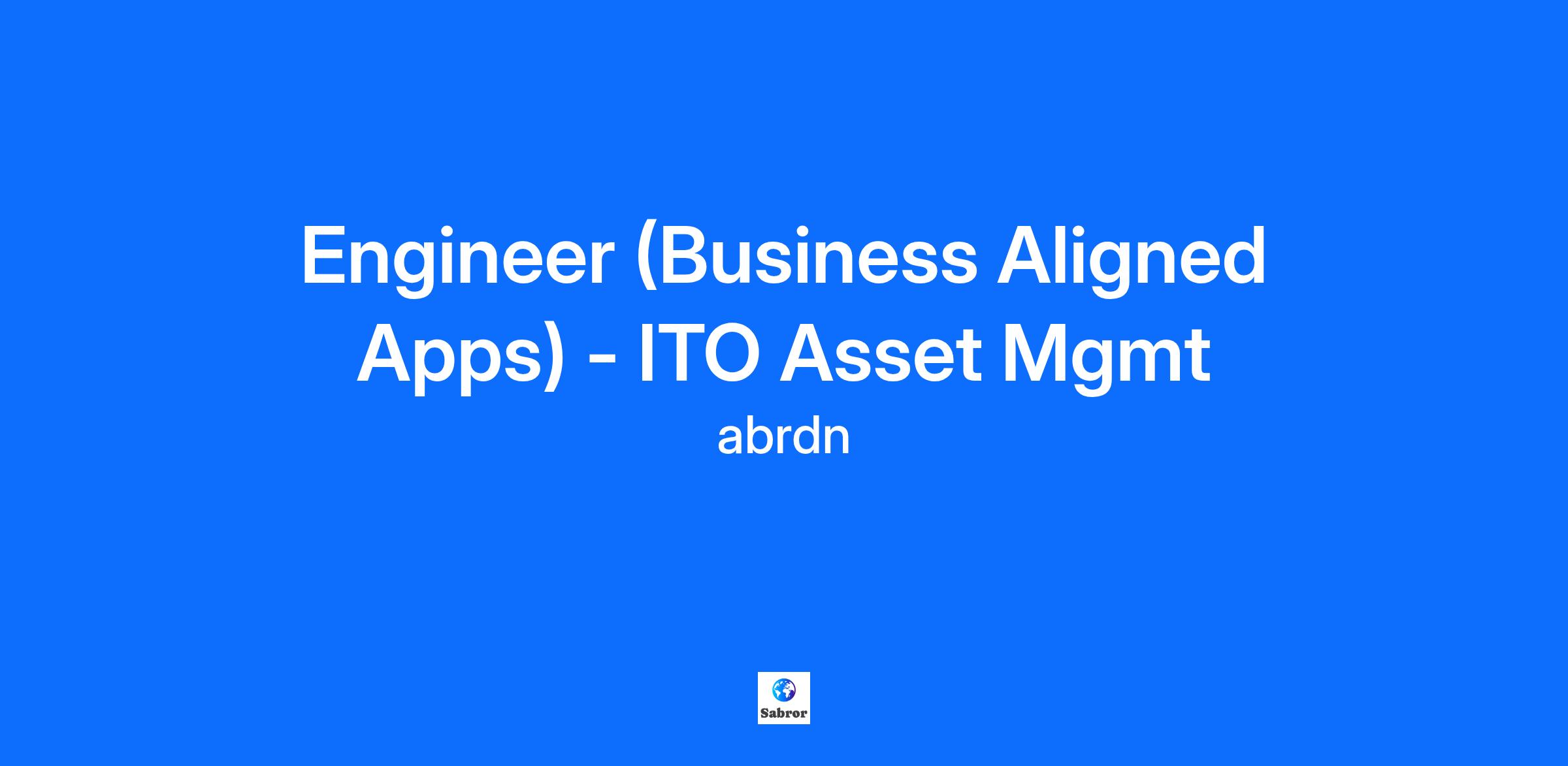 Engineer (Business Aligned Apps) - ITO Asset Mgmt

abrdn

Sabror